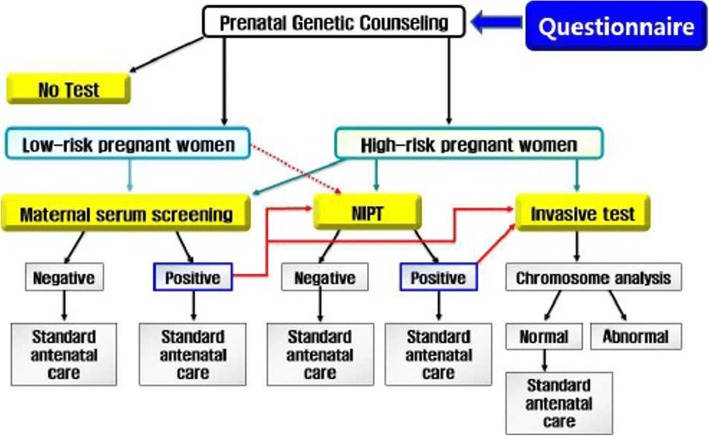 Prenatal Genetic Counseling

Questionnaire

No Test

Low-risk pregnant women

High-risk pregnant women

Maternal serum screening

NIPT

Invasive test

Negative

Positive

Negative

Positive

Chromosome analysis

Standard antenatal care

Standard antenatal care

Standard antenatal care

Standard antenatal care

Normal

Abnormal

Standard antenatal care